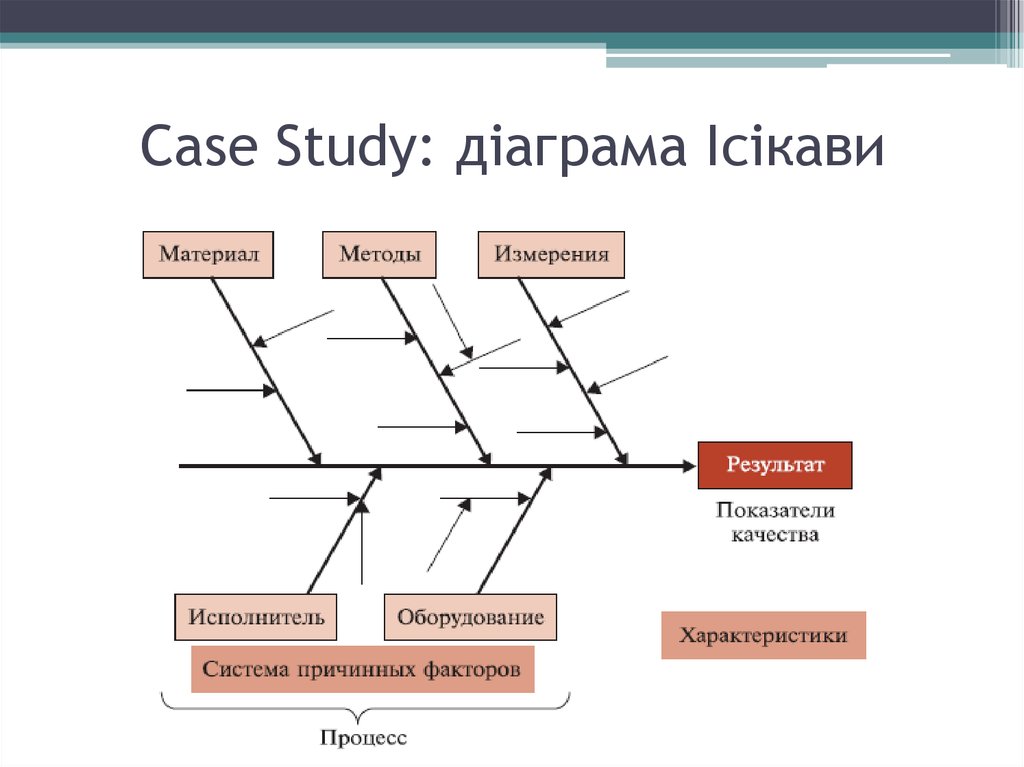 Case Study: діаграма Ісікави

Материал

Методы

Измерения

Результат

Показатели качества

Исполнитель

Оборудование

Характеристики

Система причинных факторов

Процесс